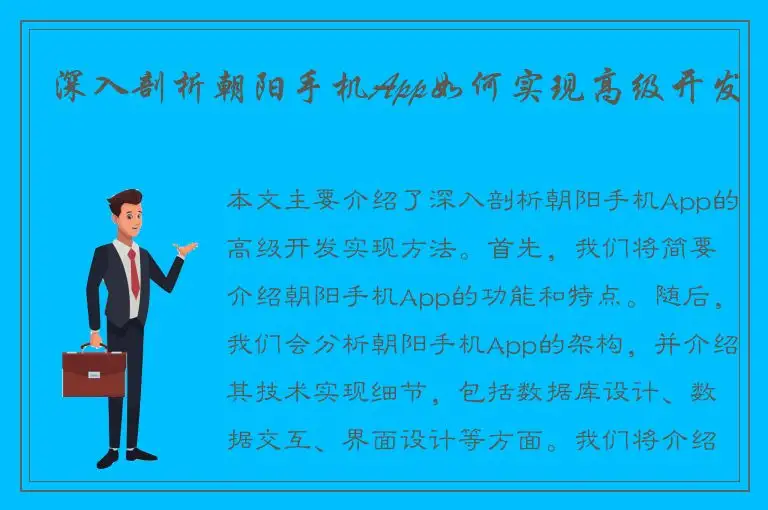 深入剖析朝阳手机App如何实现高级开发

本文主要介绍了深入剖析朝阳手机App的高级开发实现方法。首先，我们将简要介绍朝阳手机App的功能和特点。随后，我们会分析朝阳手机App的架构，并介绍其技术实现细节，包括数据库设计、数据交互、界面设计等方面。我们将介绍